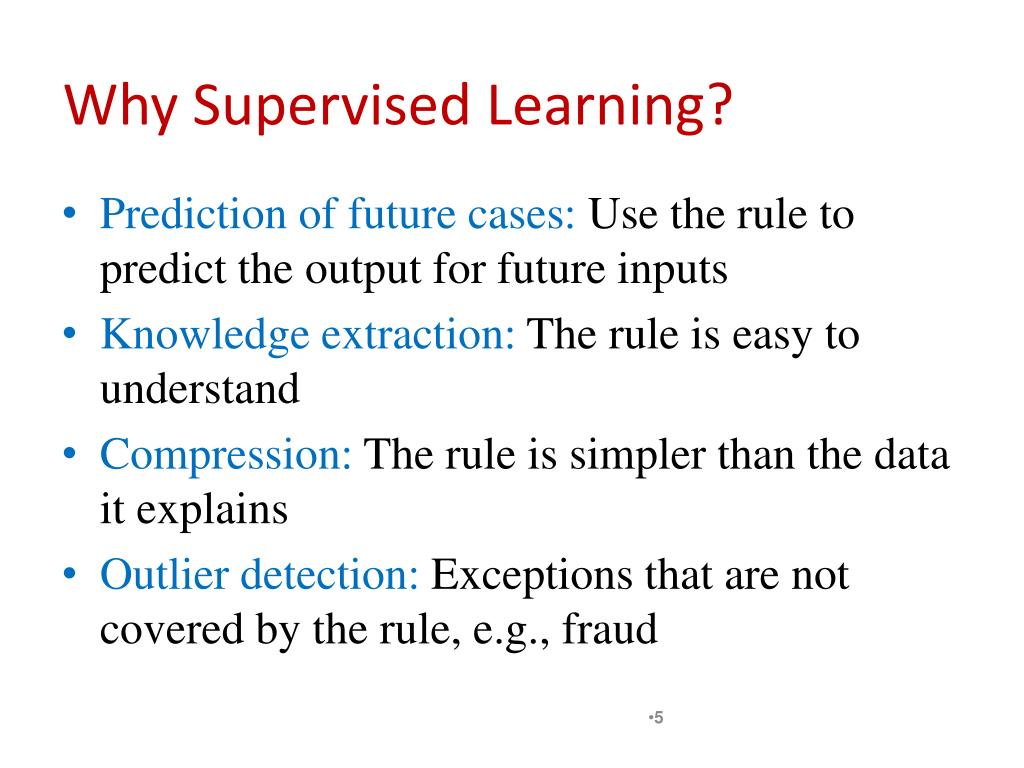 Why Supervised Learning?

• Prediction of future cases: Use the rule to predict the output for future inputs
• Knowledge extraction: The rule is easy to understand
• Compression: The rule is simpler than the data it explains
• Outlier detection: Exceptions that are not covered by the rule, e.g., fraud

•5